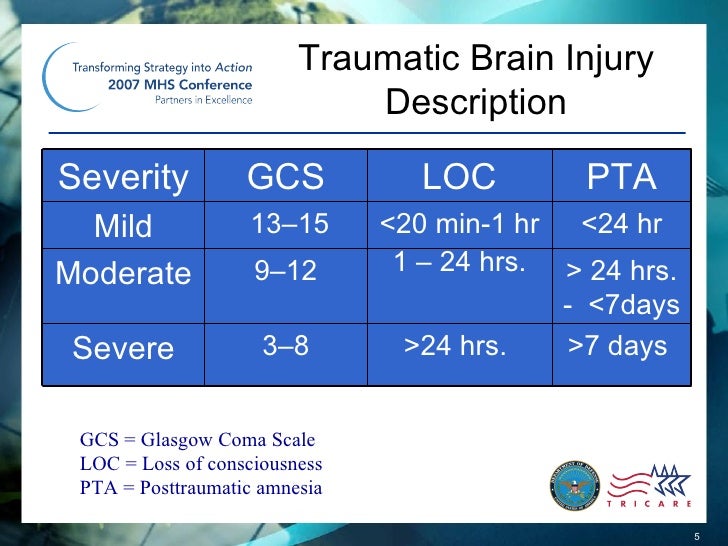 Transforming Strategy into Action
2007 MHS Conference
Partners in Excellence

Traumatic Brain Injury Description

| Severity | GCS | LOC | PTA |
|---|---|---|---|
| Mild | 13–15 | <20 min-1 hr | <24 hr |
| Moderate | 9–12 | 1 – 24 hrs. | > 24 hrs. - <7days |
| Severe | 3–8 | >24 hrs. | >7 days |

GCS = Glasgow Coma Scale
LOC = Loss of consciousness
PTA = Posttraumatic amnesia

TRICARE

5